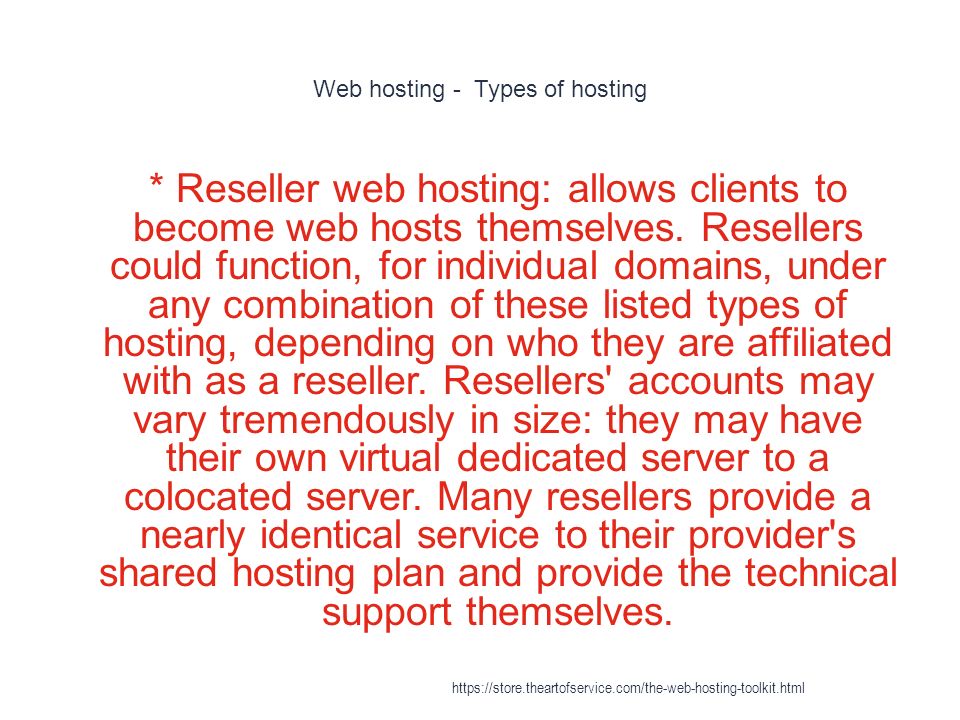 Web hosting - Types of hosting

* Reseller web hosting: allows clients to become web hosts themselves. Resellers could function, for individual domains, under any combination of these listed types of hosting, depending on who they are affiliated with as a reseller. Resellers' accounts may vary tremendously in size: they may have their own virtual dedicated server to a colocated server. Many resellers provide a nearly identical service to their provider's shared hosting plan and provide the technical support themselves.

https://store.theartofservice.com/the-web-hosting-toolkit.html